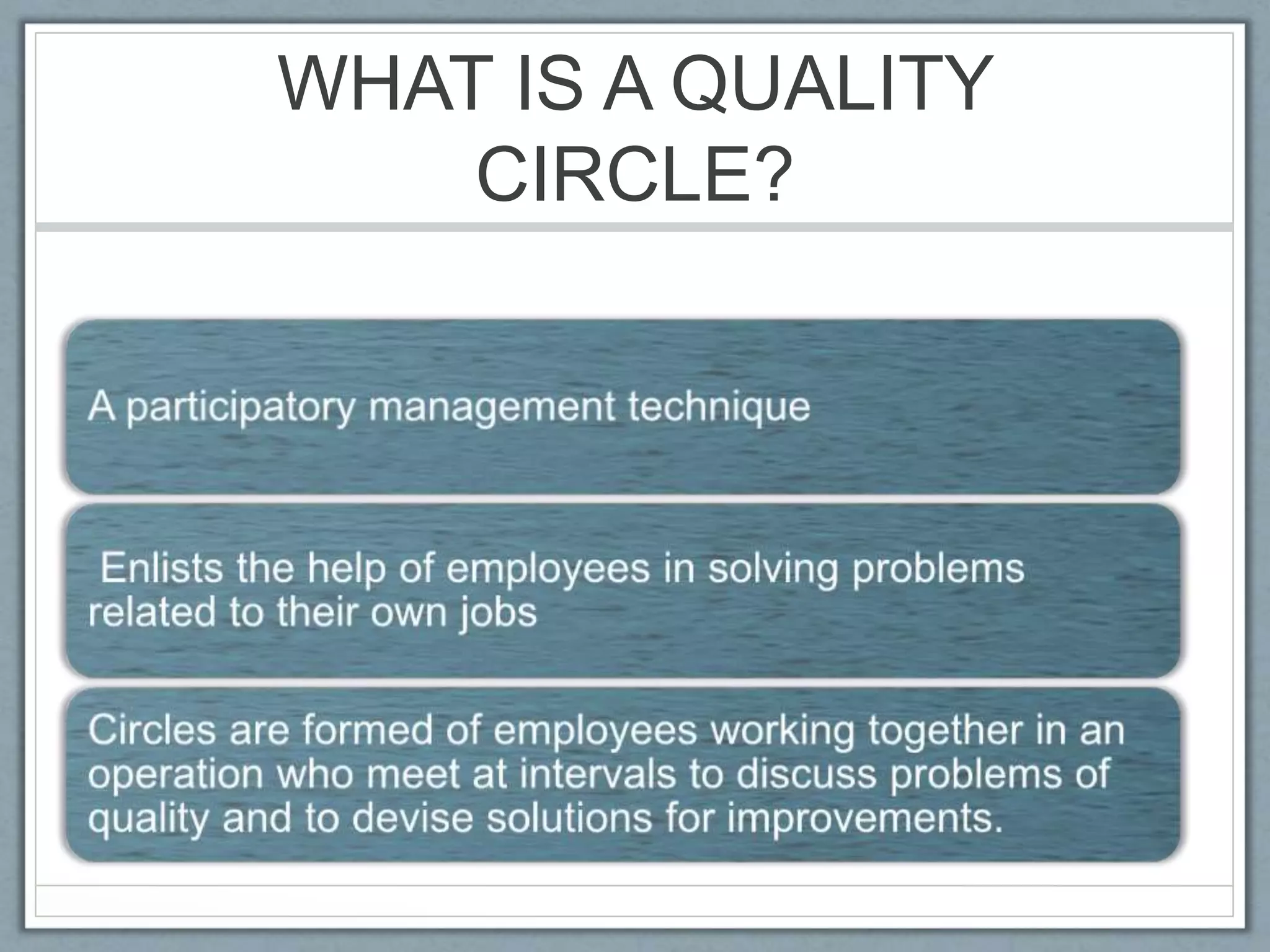 WHAT IS A QUALITY CIRCLE?

A participatory management technique

Enlists the help of employees in solving problems related to their own jobs

Circles are formed of employees working together in an operation who meet at intervals to discuss problems of quality and to devise solutions for improvements.